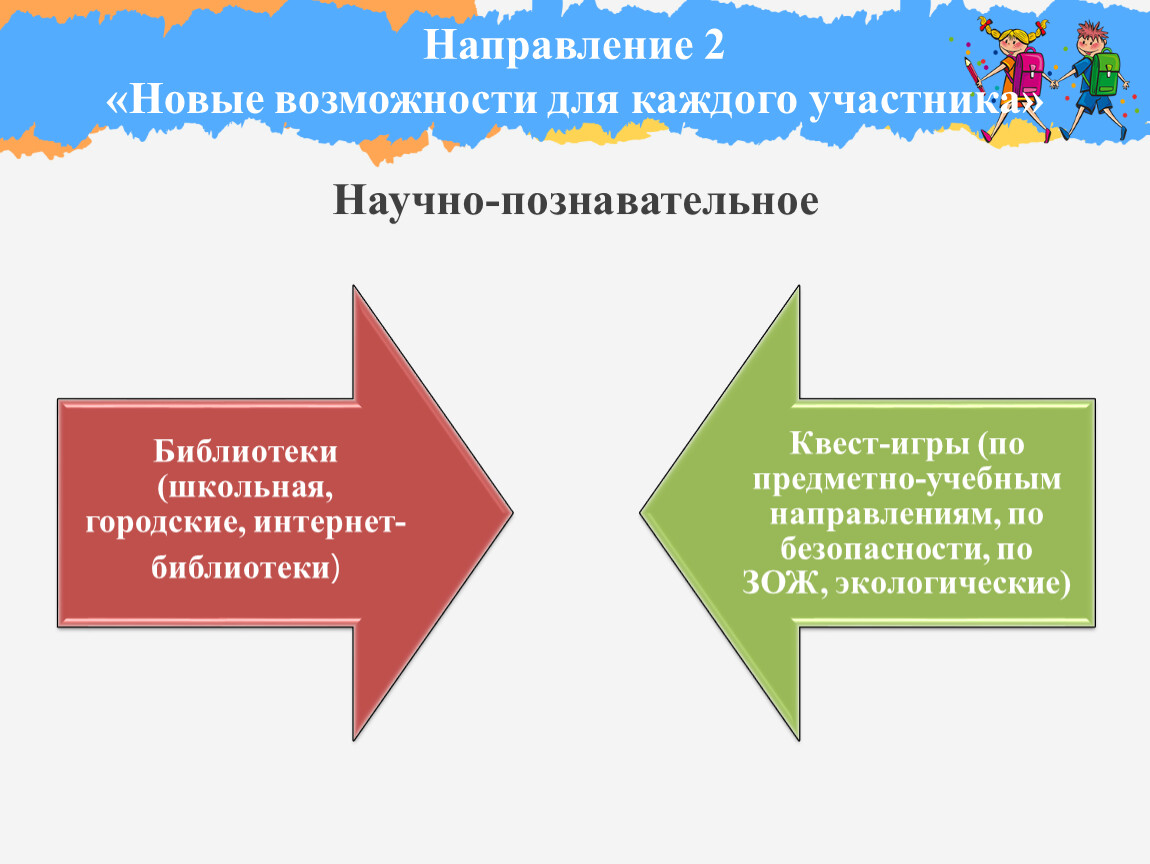 Направление 2
«Новые возможности для каждого участника»

Научно-познавательное

Библиотеки (школьная, городские, интернет-библиотеки)

Квест-игры (по предметно-учебным направлениям, по безопасности, по ЗОЖ, экологические)